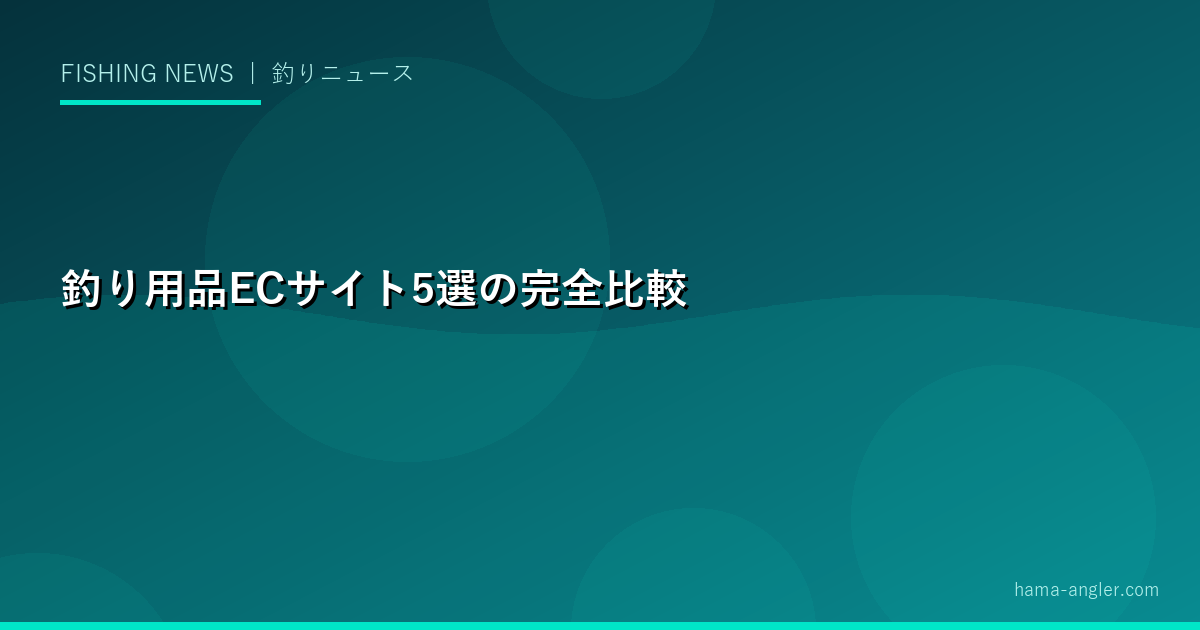 FISHING NEWS ｜ 釣りニュース

釣り用品ECサイト5選の完全比較

hama-angler.com